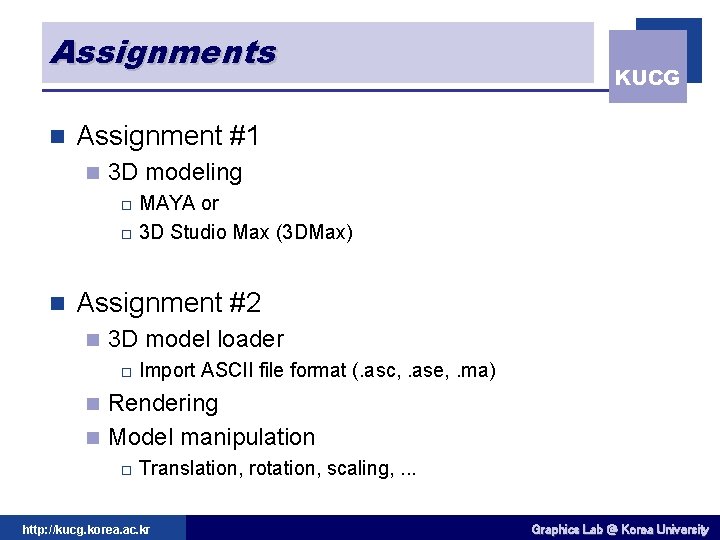 Assignments

KUCG

Assignment #1

3D modeling

MAYA or

3D Studio Max (3DMax)

Assignment #2

3D model loader

Import ASCII file format (.asc, .ase, .ma)

Rendering

Model manipulation

Translation, rotation, scaling, ...

http://kucg.korea.ac.kr

Graphics Lab @ Korea University